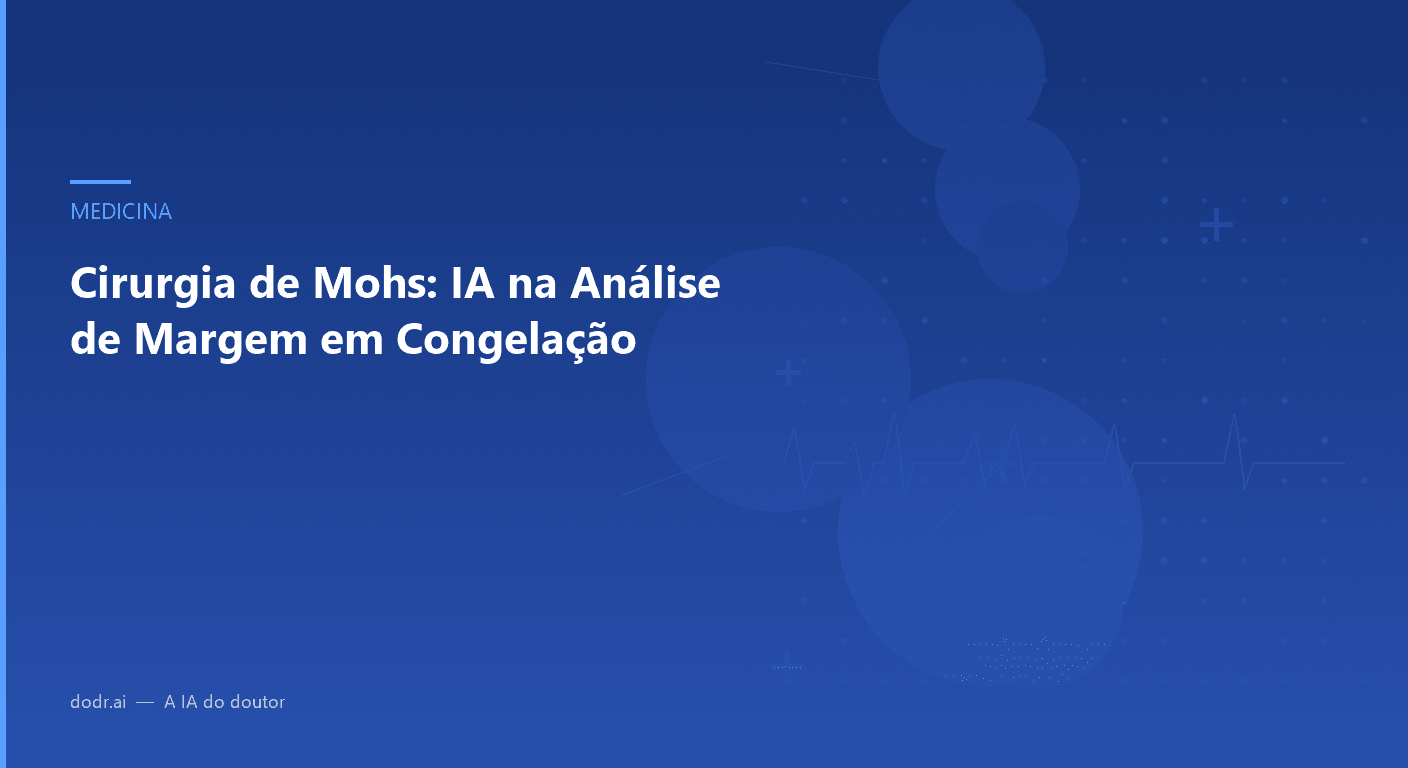 MEDICINA

Cirurgia de Mohs: IA na Análise de Margem em Congelação

dodr.ai — A IA do doutor